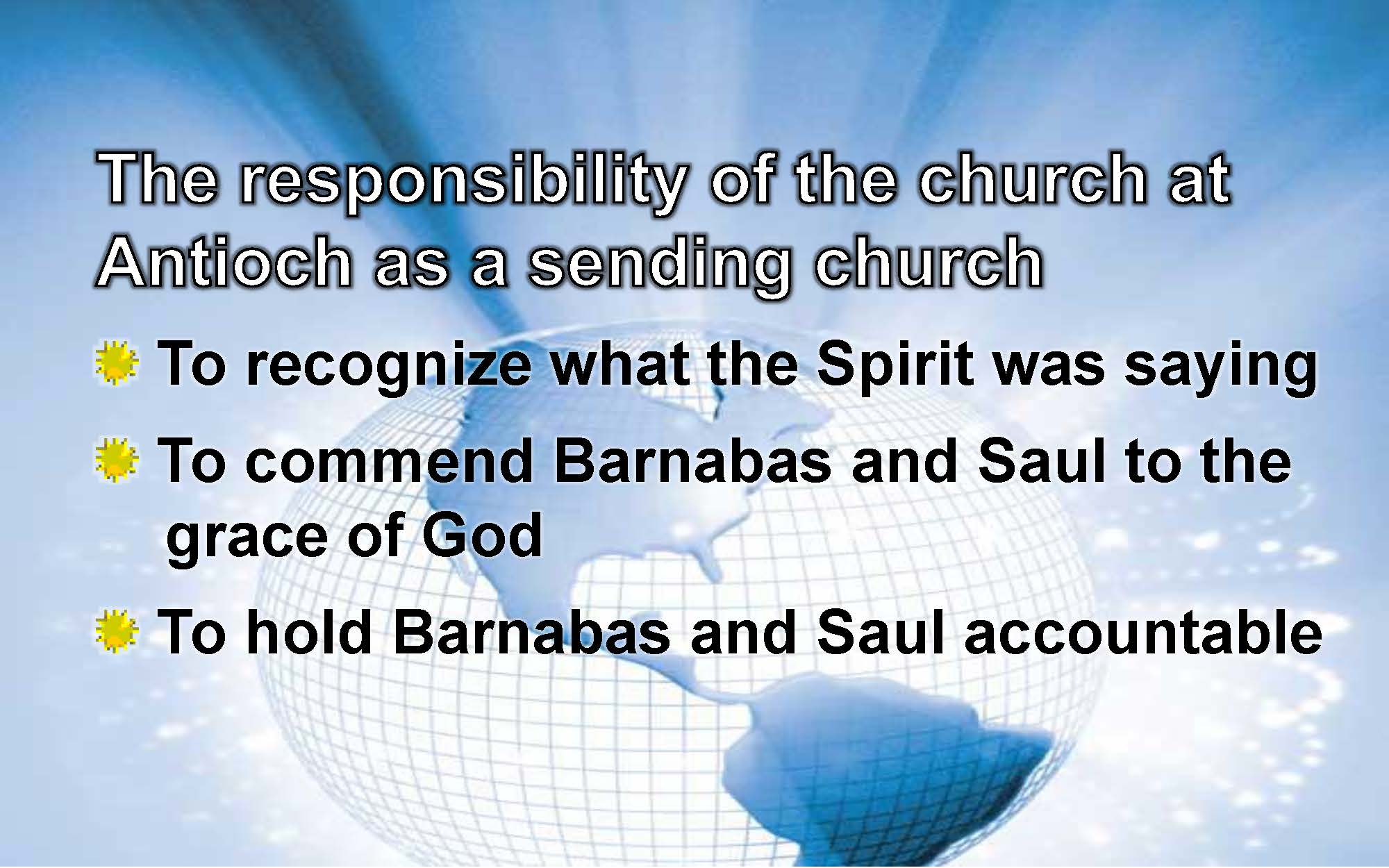 The responsibility of the church at Antioch as a sending church

To recognize what the Spirit was saying

To commend Barnabas and Saul to the grace of God

To hold Barnabas and Saul accountable